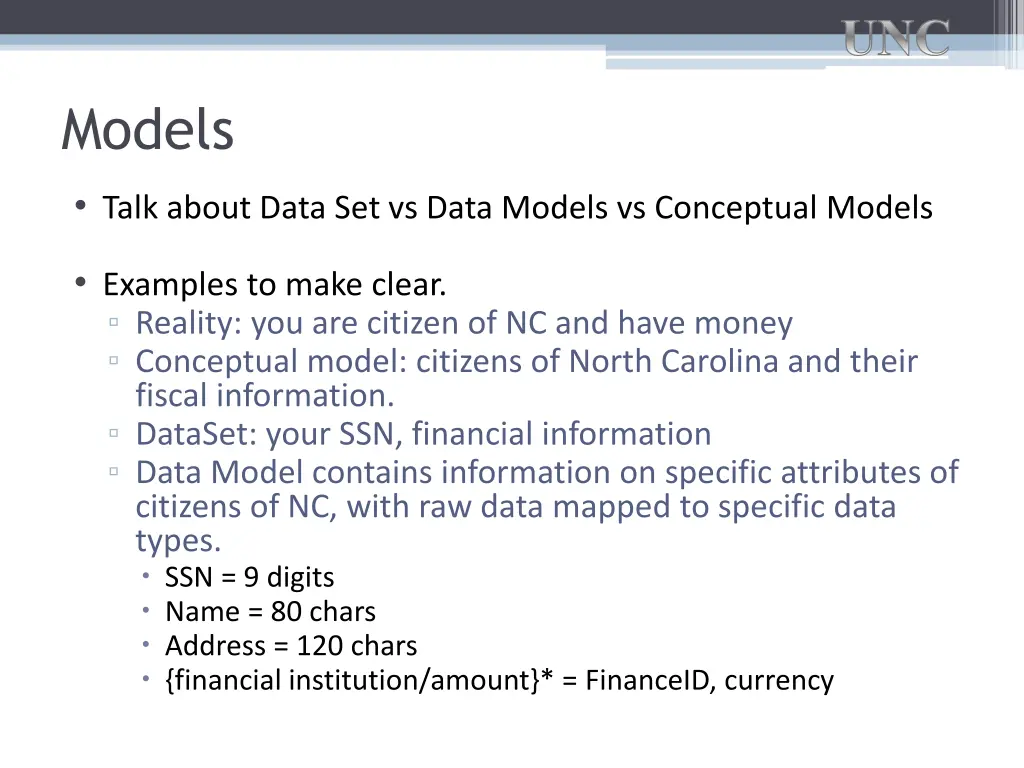 UNC

Models

• Talk about Data Set vs Data Models vs Conceptual Models

• Examples to make clear.
▫ Reality: you are citizen of NC and have money
▫ Conceptual model: citizens of North Carolina and their fiscal information.
▫ DataSet: your SSN, financial information
▫ Data Model contains information on specific attributes of citizens of NC, with raw data mapped to specific data types.
• SSN = 9 digits
• Name = 80 chars
• Address = 120 chars
• {financial institution/amount}* = FinanceID, currency